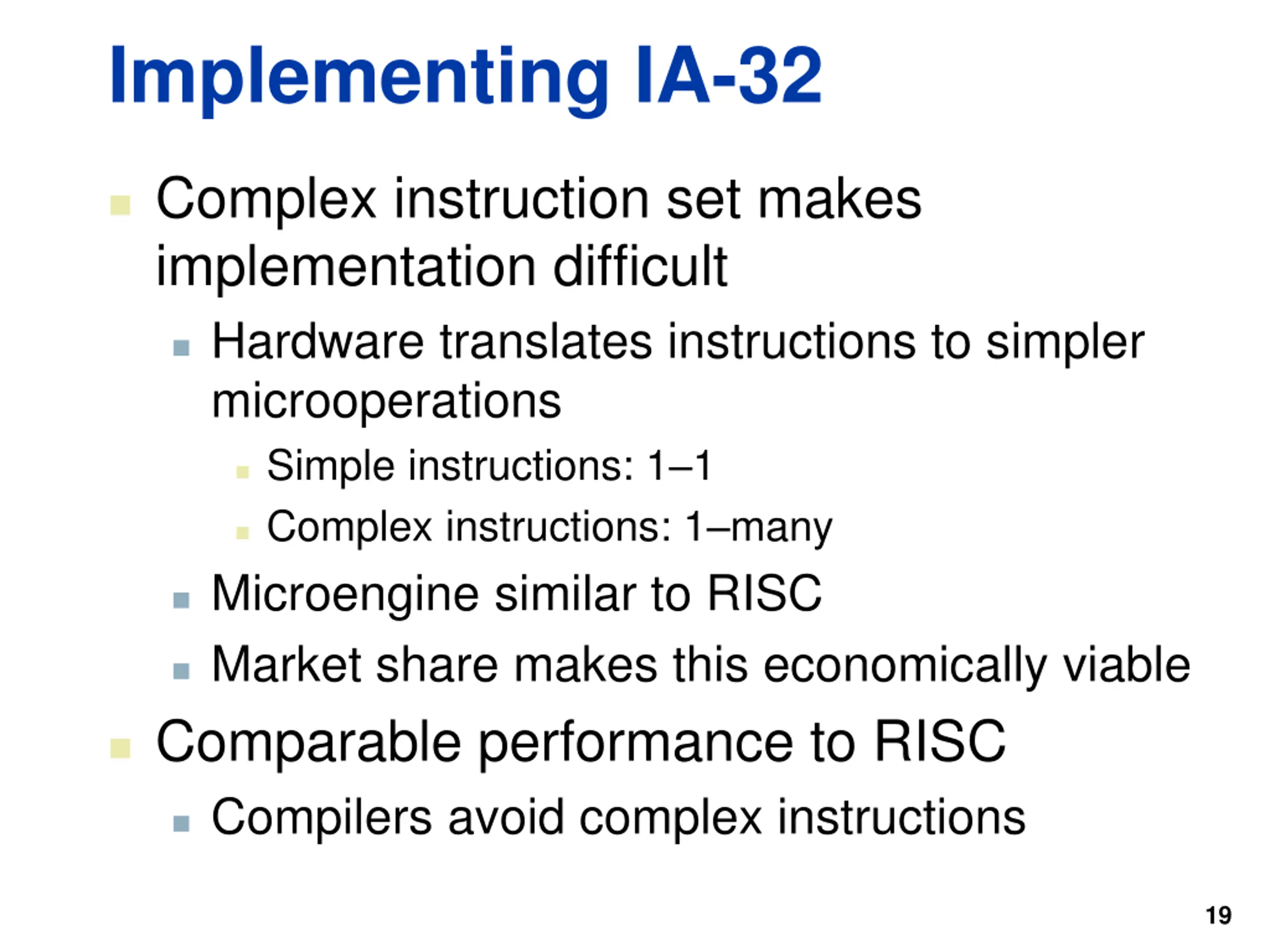 Implementing IA-32

Complex instruction set makes implementation difficult

Hardware translates instructions to simpler microoperations

Simple instructions: 1–1

Complex instructions: 1–many

Microengine similar to RISC

Market share makes this economically viable

Comparable performance to RISC

Compilers avoid complex instructions

19